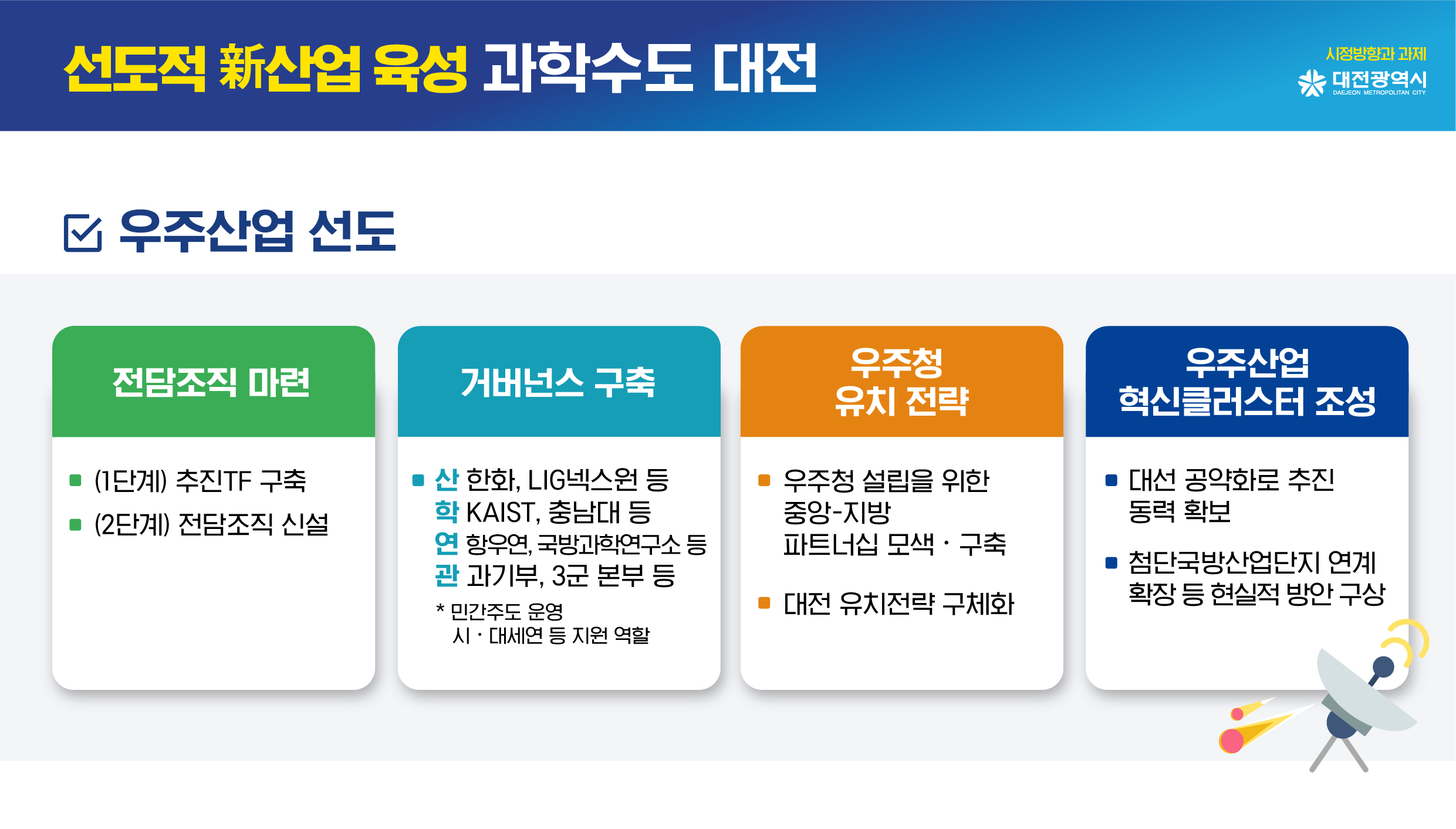 선도적 新산업 육성 과학수도 대전

시정방향과 과제
대전광역시
DAEJEON METROPOLITAN CITY

우주산업 선도

전담조직 마련

■ (1단계) 추진TF 구축
■ (2단계) 전담조직 신설

거버넌스 구축

■ 산 한화, LIG넥스원 등
학 KAIST, 충남대 등
연 항우연, 국방과학연구소 등
관 과기부, 3군 본부 등
* 민간주도 운영
시 · 대세연 등 지원 역할

우주청
유치 전략

■ 우주청 설립을 위한 중앙-지방 파트너십 모색 · 구축

■ 대전 유치전략 구체화

우주산업
혁신클러스터 조성

■ 대선 공약화로 추진 동력 확보

■ 첨단국방산업단지 연계 확장 등 현실적 방안 구상